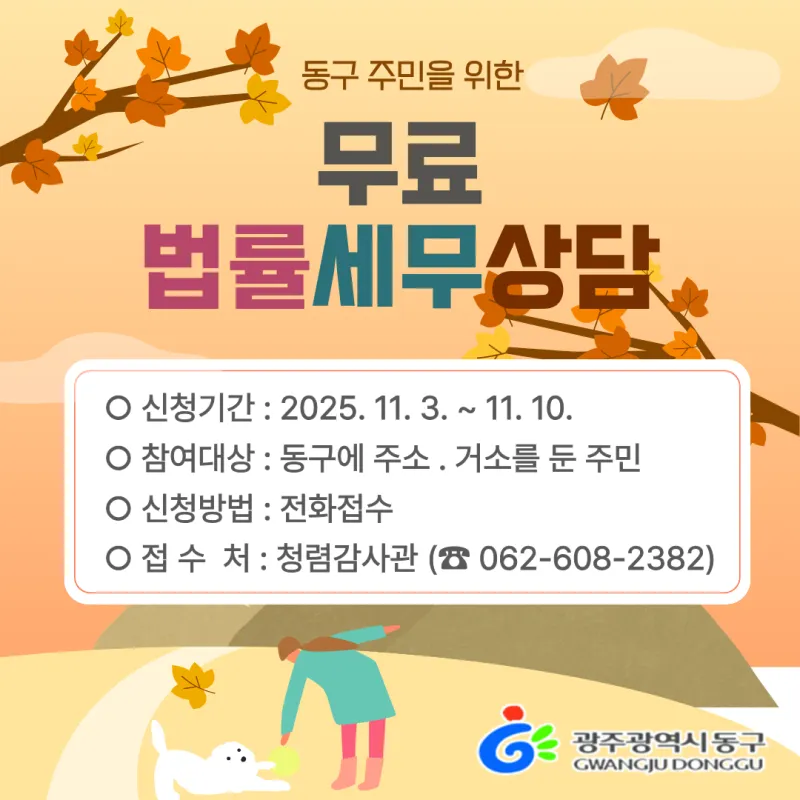 동구 주민을 위한

무료

법률세무상담

○ 신청기간 : 2025. 11. 3. ~ 11. 10.
○ 참여대상 : 동구에 주소 . 거소를 둔 주민
○ 신청방법 : 전화접수
○ 접 수 처 : 청렴감사관 (☎ 062-608-2382)

광주광역시 동구
GWANGJU DONGGU